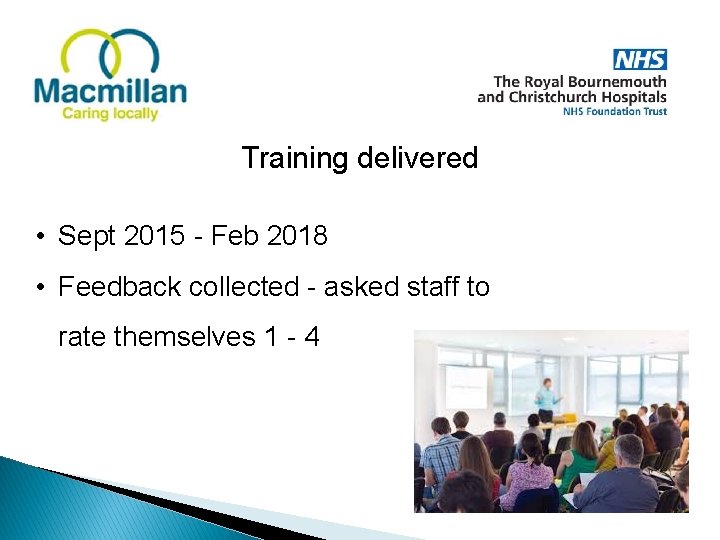 Macmillan
Caring locally

NHS
The Royal Bournemouth and Christchurch Hospitals
NHS Foundation Trust

Training delivered

• Sept 2015 - Feb 2018
• Feedback collected - asked staff to rate themselves 1 - 4